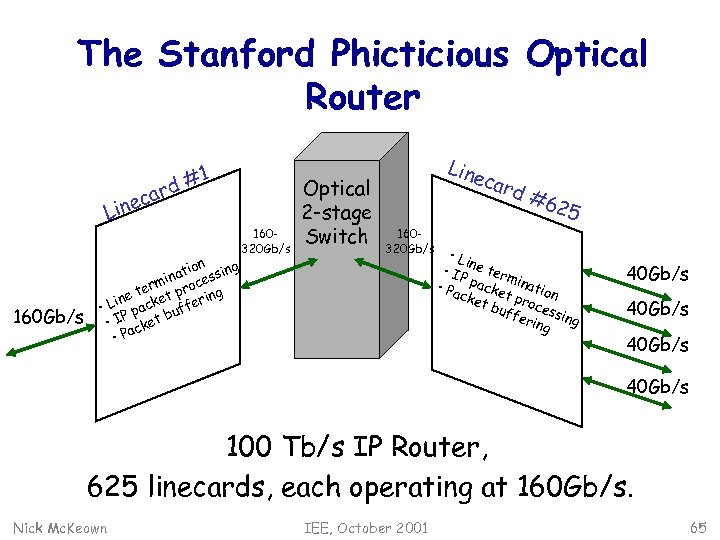 The Stanford Phicticious Optical Router

Linecard #1

- Line termination
- IP packet processing
- Packet buffering

160Gb/s

160-320Gb/s

Optical 2-stage Switch

160-320Gb/s

Linecard #625

- Line termination
- IP packet processing
- Packet buffering

40Gb/s
40Gb/s
40Gb/s
40Gb/s

100 Tb/s IP Router,
625 linecards, each operating at 160Gb/s.

Nick McKeown

IEE, October 2001

65